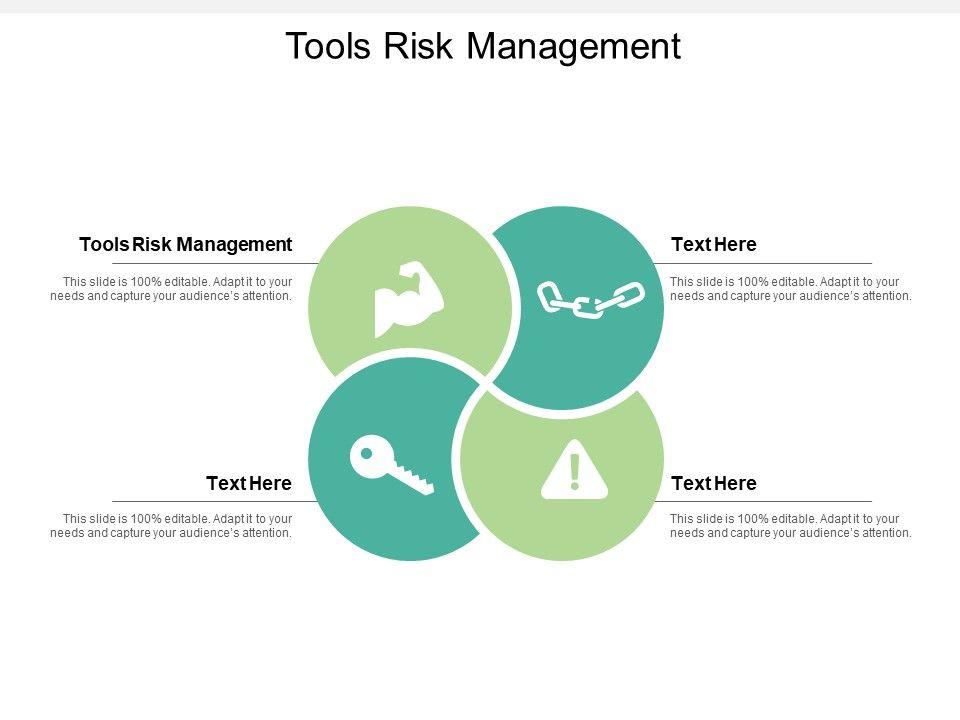 Tools Risk Management

Tools Risk Management

This slide is 100% editable. Adapt it to your needs and capture your audience's attention.

Text Here

This slide is 100% editable. Adapt it to your needs and capture your audience's attention.

Text Here

This slide is 100% editable. Adapt it to your needs and capture your audience's attention.

Text Here

This slide is 100% editable. Adapt it to your needs and capture your audience's attention.